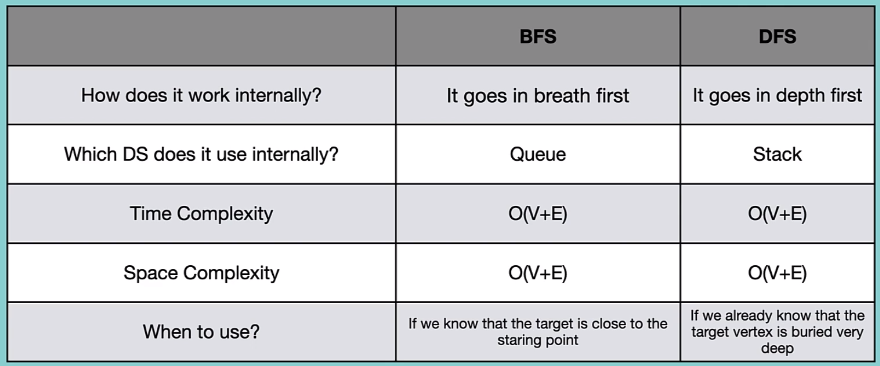 | | BFS | DFS |
|---|---|---|
| How does it work internally? | It goes in breath first | It goes in depth first |
| Which DS does it use internally? | Queue | Stack |
| Time Complexity | O(V+E) | O(V+E) |
| Space Complexity | O(V+E) | O(V+E) |
| When to use? | If we know that the target is close to the staring point | If we already know that the target vertex is buried very deep |